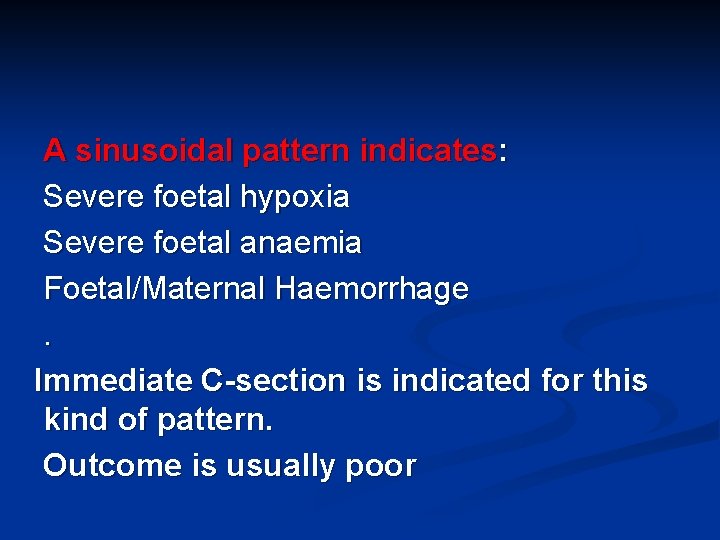 A sinusoidal pattern indicates:

Severe foetal hypoxia

Severe foetal anaemia

Foetal/Maternal Haemorrhage

.

Immediate C-section is indicated for this kind of pattern.

Outcome is usually poor